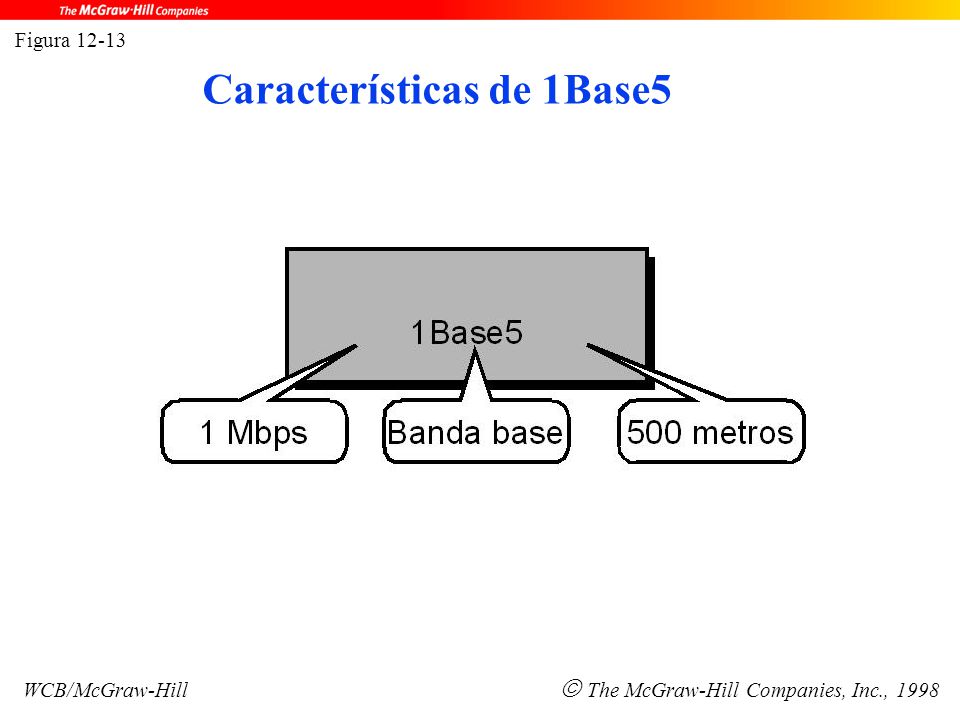 The McGraw-Hill Companies

Figura 12-13

Características de 1Base5

1Base5

1 Mbps

Banda base

500 metros

WCB/McGraw-Hill

© The McGraw-Hill Companies, Inc., 1998